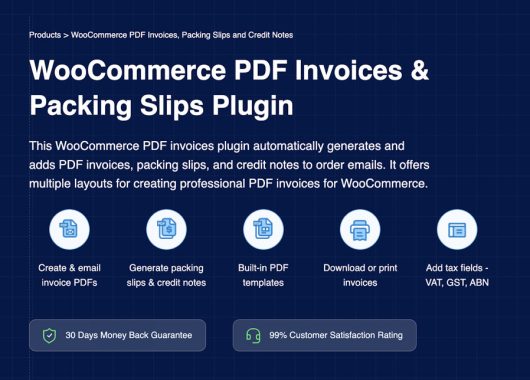 Products > WooCommerce PDF Invoices, Packing Slips and Credit Notes

WooCommerce PDF Invoices & Packing Slips Plugin

This WooCommerce PDF invoices plugin automatically generates and adds PDF invoices, packing slips, and credit notes to order emails. It offers multiple layouts for creating professional PDF invoices for WooCommerce.

Create & email invoice PDFs

Generate packing slips & credit notes

Built-in PDF templates

Download or print invoices

Add tax fields - VAT, GST, ABN

30 Days Money Back Guarantee

99% Customer Satisfaction Rating